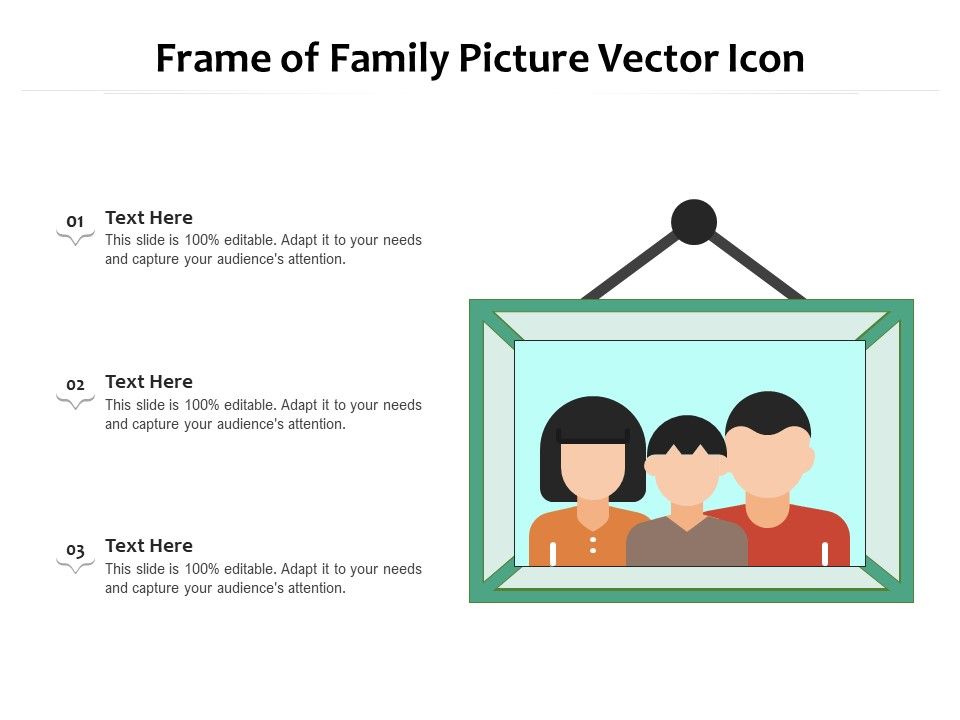 Frame of Family Picture Vector Icon

01
Text Here
This slide is 100% editable. Adapt it to your needs and capture your audience's attention.

02
Text Here
This slide is 100% editable. Adapt it to your needs and capture your audience's attention.

03
Text Here
This slide is 100% editable. Adapt it to your needs and capture your audience's attention.